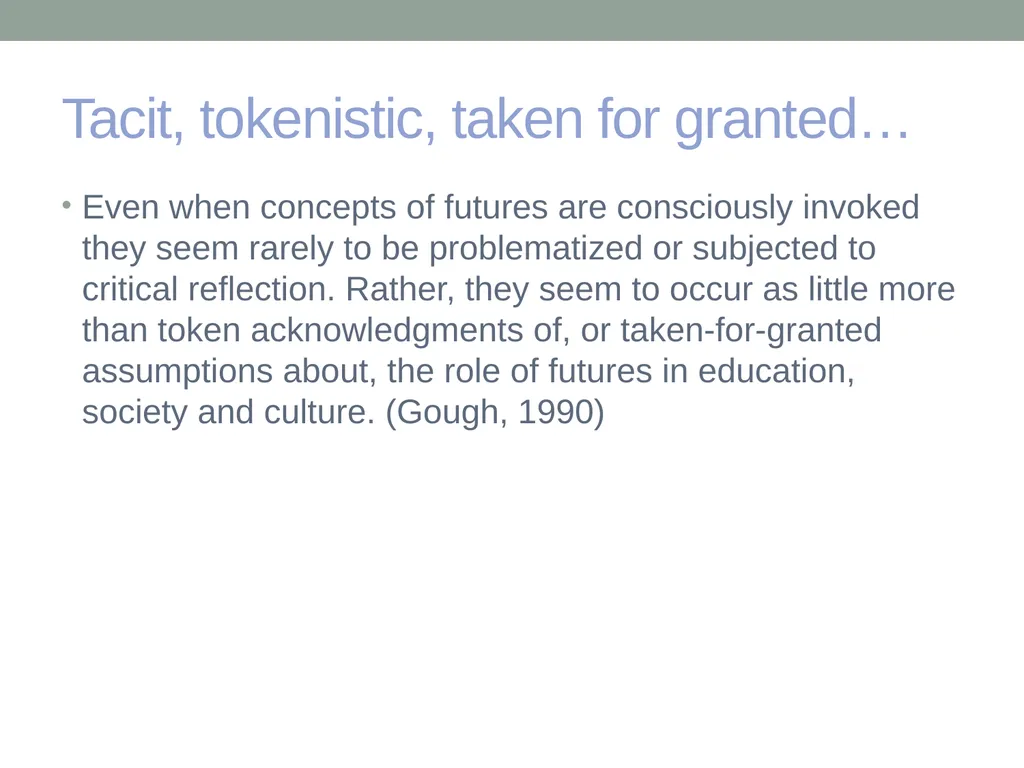 Tacit, tokenistic, taken for granted…

• Even when concepts of futures are consciously invoked they seem rarely to be problematized or subjected to critical reflection. Rather, they seem to occur as little more than token acknowledgments of, or taken-for-granted assumptions about, the role of futures in education, society and culture. (Gough, 1990)